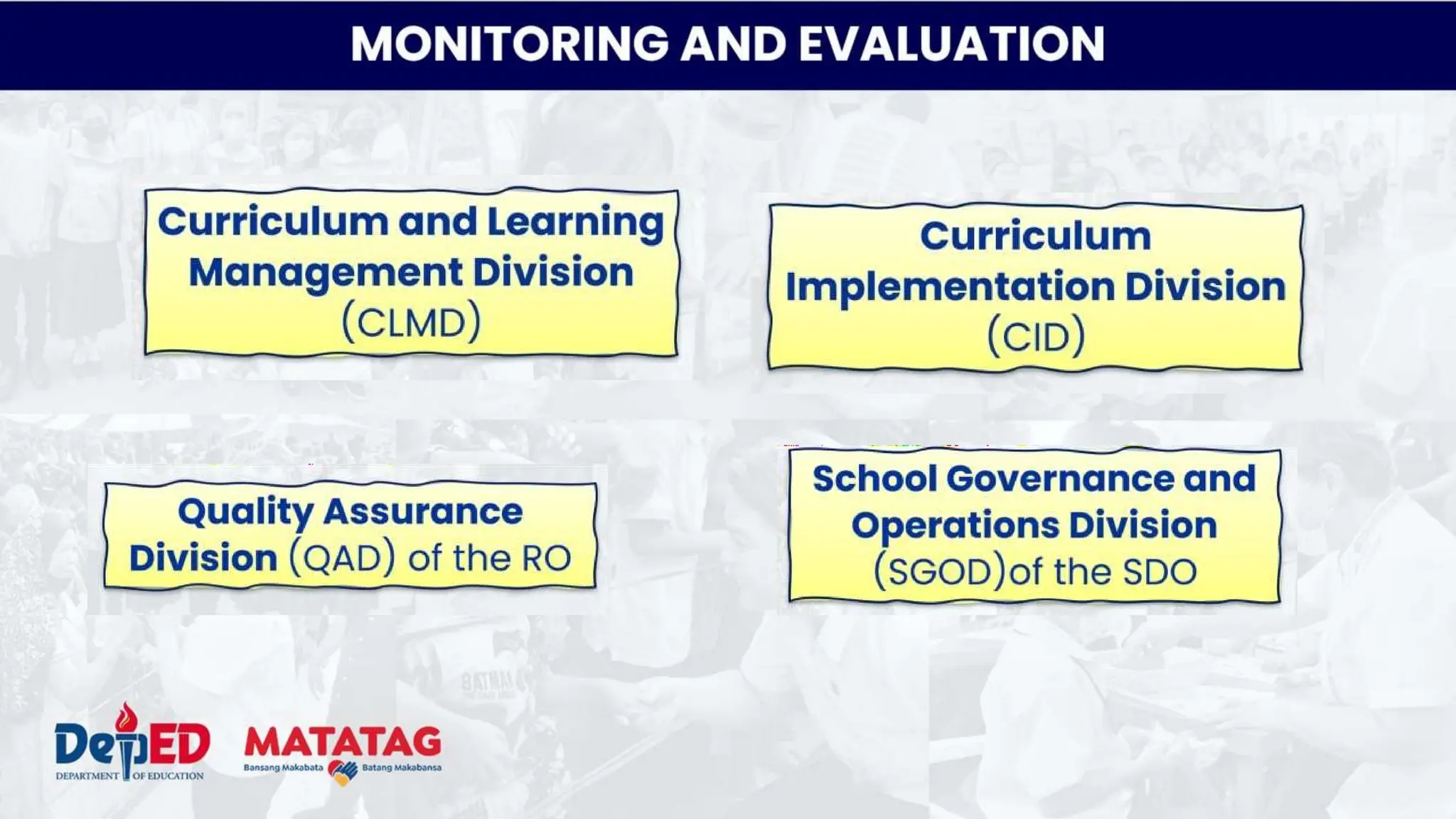 MONITORING AND EVALUATION

Curriculum and Learning Management Division (CLMD)

Curriculum Implementation Division (CID)

Quality Assurance Division (QAD) of the RO

School Governance and Operations Division (SGOD)of the SDO

DepED
DEPARTMENT OF EDUCATION

MATATAG
Bansang Makabata Batang Makabansa